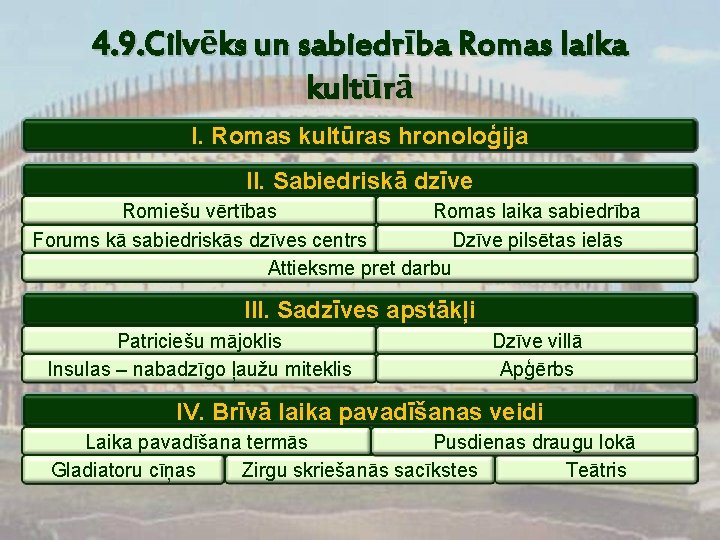 4.9.Cilvēks un sabiedrība Romas laika kultūrā

I. Romas kultūras hronoloģija

II. Sabiedriskā dzīve

Romiešu vērtības

Romas laika sabiedrība

Forums kā sabiedriskās dzīves centrs

Dzīve pilsētas ielās

Attieksme pret darbu

III. Sadzīves apstākļi

Patriciešu mājoklis

Dzīve villā

Insulas – nabadzīgo ļaužu miteklis

Apģērbs

IV. Brīvā laika pavadīšanas veidi

Laika pavadīšana termās

Pusdienas draugu lokā

Gladiatoru cīņas

Zirgu skriešanās sacīkstes

Teātris